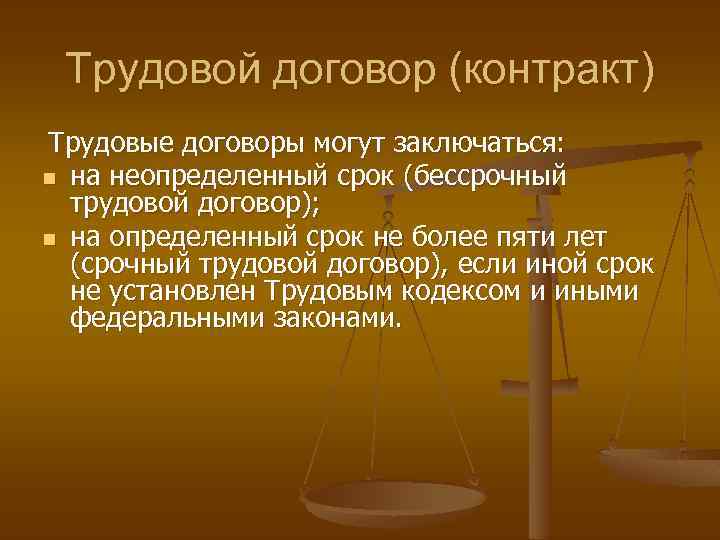 Трудовой договор (контракт)

Трудовые договоры могут заключаться:

- на неопределенный срок (бессрочный трудовой договор);
- на определенный срок не более пяти лет (срочный трудовой договор), если иной срок не установлен Трудовым кодексом и иными федеральными законами.